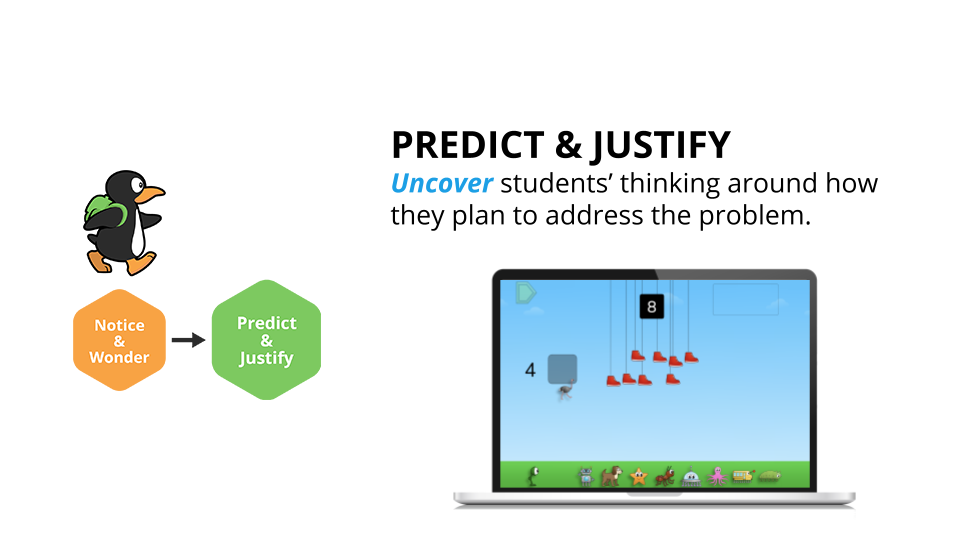 PREDICT & JUSTIFY

Uncover students' thinking around how they plan to address the problem.

Notice & Wonder

Predict & Justify

8

4